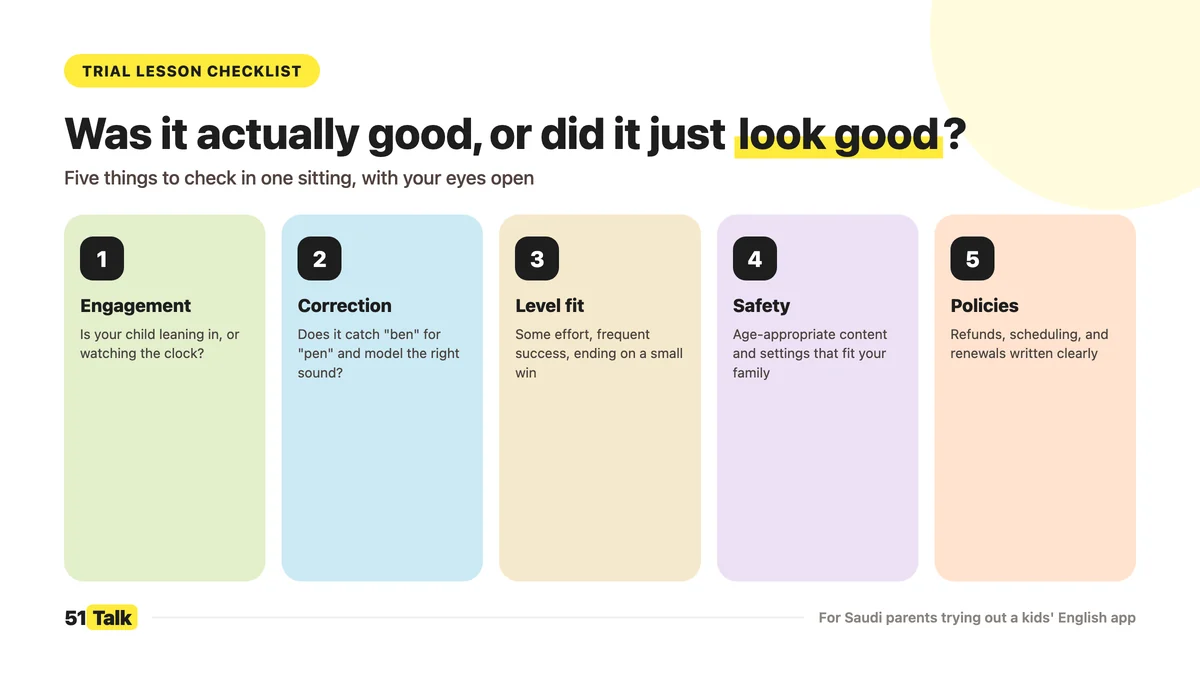 TRIAL LESSON CHECKLIST

Was it actually good, or did it just look good?

Five things to check in one sitting, with your eyes open

1
Engagement
Is your child leaning in, or watching the clock?

2
Correction
Does it catch "ben" for "pen" and model the right sound?

3
Level fit
Some effort, frequent success, ending on a small win

4
Safety
Age-appropriate content and settings that fit your family

5
Policies
Refunds, scheduling, and renewals written clearly

51 Talk

For Saudi parents trying out a kids' English app